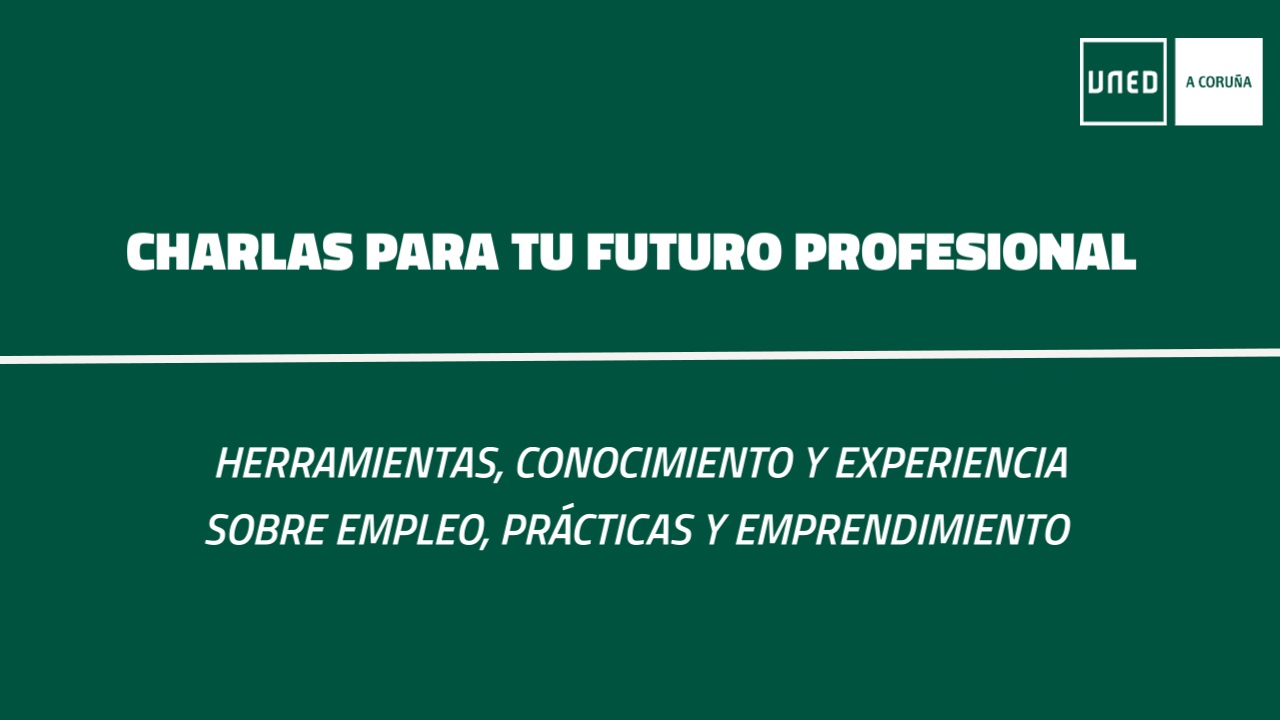 UNED A CORUÑA

CHARLAS PARA TU FUTURO PROFESIONAL

HERRAMIENTAS, CONOCIMIENTO Y EXPERIENCIA SOBRE EMPLEO, PRÁCTICAS Y EMPRENDIMIENTO